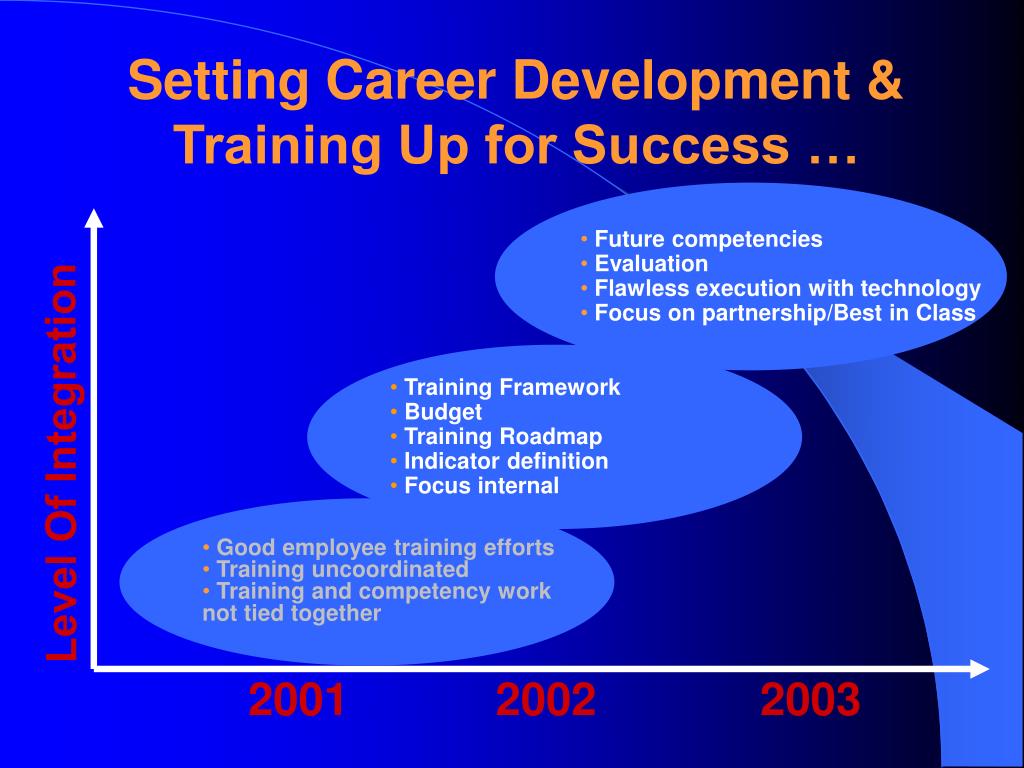 Setting Career Development & Training Up for Success …

Level Of Integration

• Future competencies
• Evaluation
• Flawless execution with technology
• Focus on partnership/Best in Class

• Training Framework
• Budget
• Training Roadmap
• Indicator definition
• Focus internal

• Good employee training efforts
• Training uncoordinated
• Training and competency work not tied together

2001 2002 2003